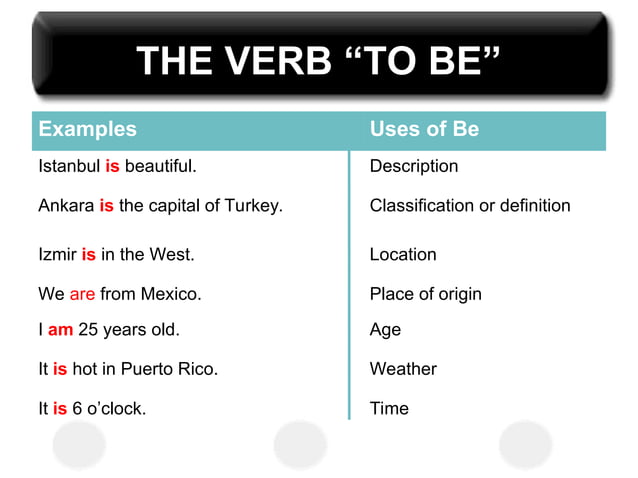 THE VERB “TO BE”

| Examples | Uses of Be |
|---|---|
| Istanbul is beautiful. | Description |
| Ankara is the capital of Turkey. | Classification or definition |
| Izmir is in the West. | Location |
| We are from Mexico. | Place of origin |
| I am 25 years old. | Age |
| It is hot in Puerto Rico. | Weather |
| It is 6 o’clock. | Time |